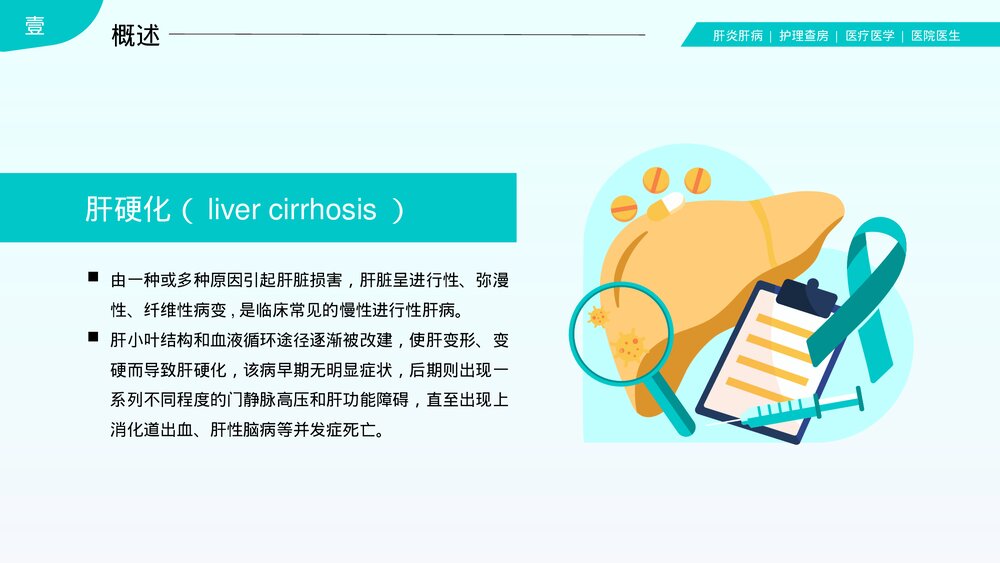 壹

概述

肝炎肝病 | 护理查房 | 医疗医学 | 医院医生

肝硬化（ liver cirrhosis ）

■ 由一种或多种原因引起肝脏损害，肝脏呈进行性、弥漫性、纤维性病变，是临床常见的慢性进行性肝病。

■ 肝小叶结构和血液循环途径逐渐被改建，使肝变形、变硬而导致肝硬化，该病早期无明显症状，后期则出现一系列不同程度的门静脉高压和肝功能障碍，直至出现上消化道出血、肝性脑病等并发症死亡。